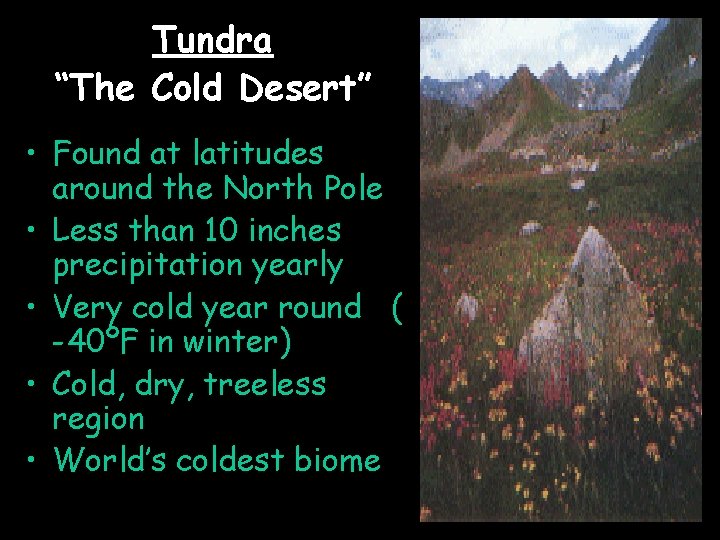 Tundra
“The Cold Desert”

• Found at latitudes around the North Pole
• Less than 10 inches precipitation yearly
• Very cold year round ( -40°F in winter)
• Cold, dry, treeless region
• World’s coldest biome